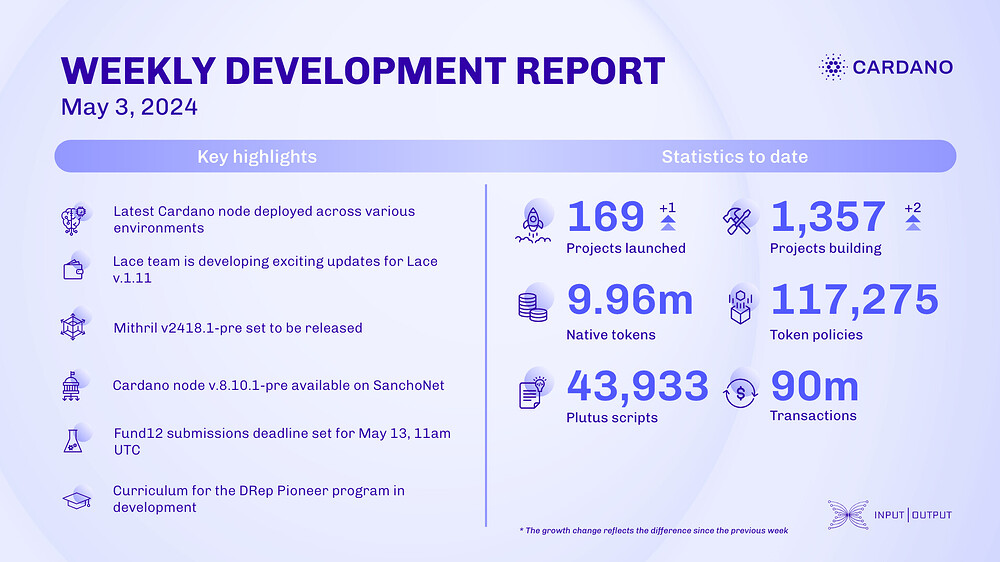 WEEKLY DEVELOPMENT REPORT
May 3, 2024

CARDANO

Key highlights

Latest Cardano node deployed across various environments

Lace team is developing exciting updates for Lace v.1.11

Mithril v2418.1-pre set to be released

Cardano node v.8.10.1-pre available on SanchoNet

Fund12 submissions deadline set for May 13, 11am UTC

Curriculum for the DRep Pioneer program in development

Statistics to date

169 +1
Projects launched

1,357 +2
Projects building

9.96m
Native tokens

117,275
Token policies

43,933
Plutus scripts

90m
Transactions

* The growth change reflects the difference since the previous week

INPUT | OUTPUT